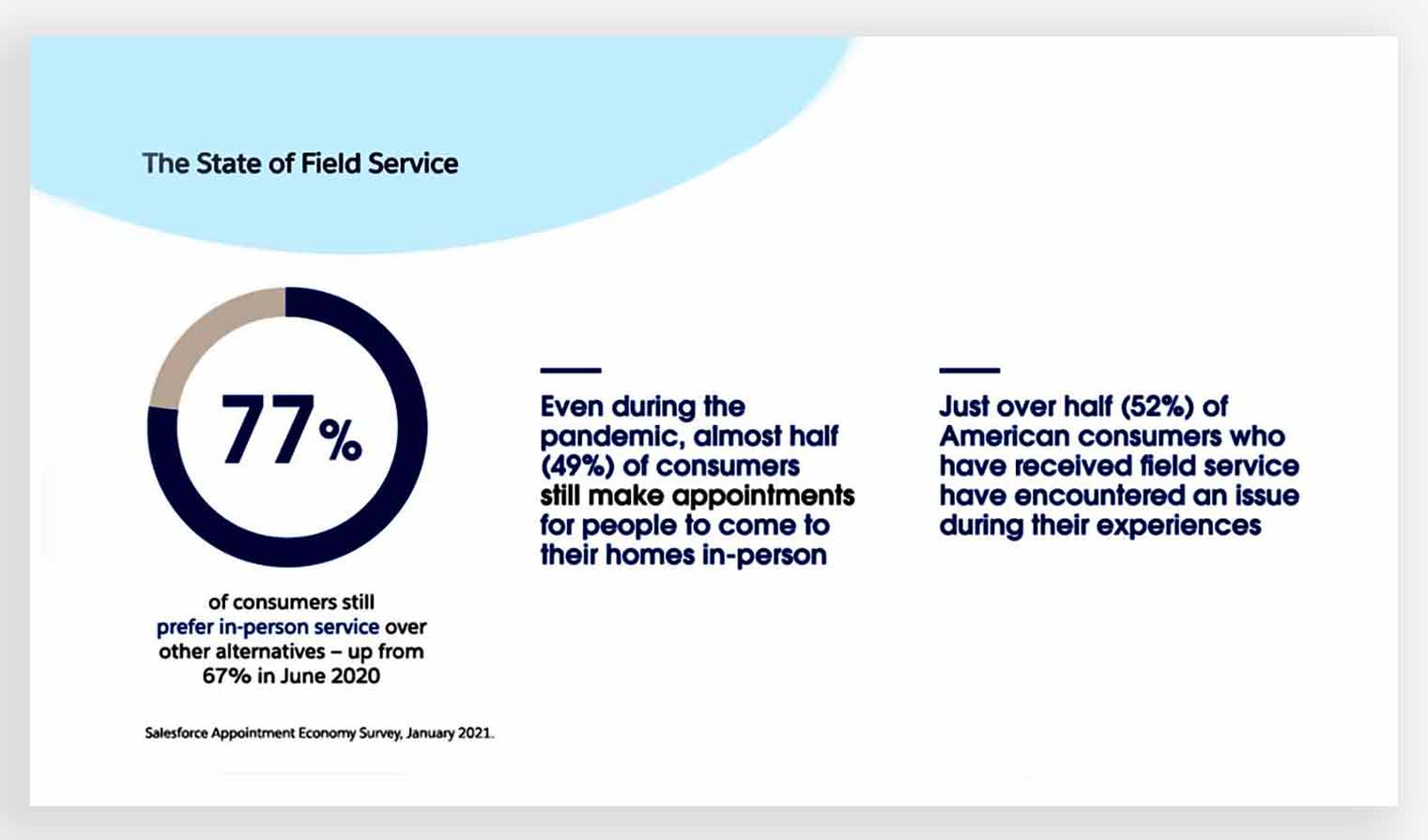 The State of Field Service

77%

of consumers still prefer in-person service over other alternatives – up from 67% in June 2020

Even during the pandemic, almost half (49%) of consumers still make appointments for people to come to their homes in-person

Just over half (52%) of American consumers who have received field service have encountered an issue during their experiences

Salesforce Appointment Economy Survey, January 2021.